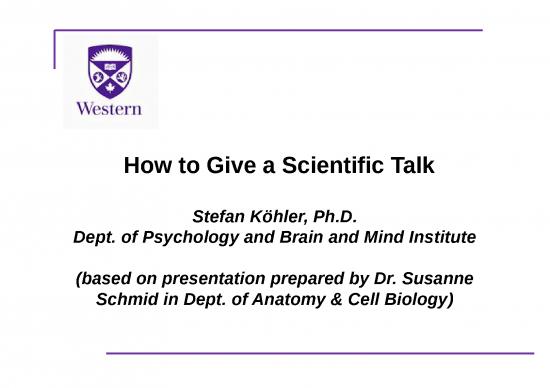 Western

How to Give a Scientific Talk

Stefan Köhler, Ph.D.
Dept. of Psychology and Brain and Mind Institute

(based on presentation prepared by Dr. Susanne Schmid in Dept. of Anatomy & Cell Biology)